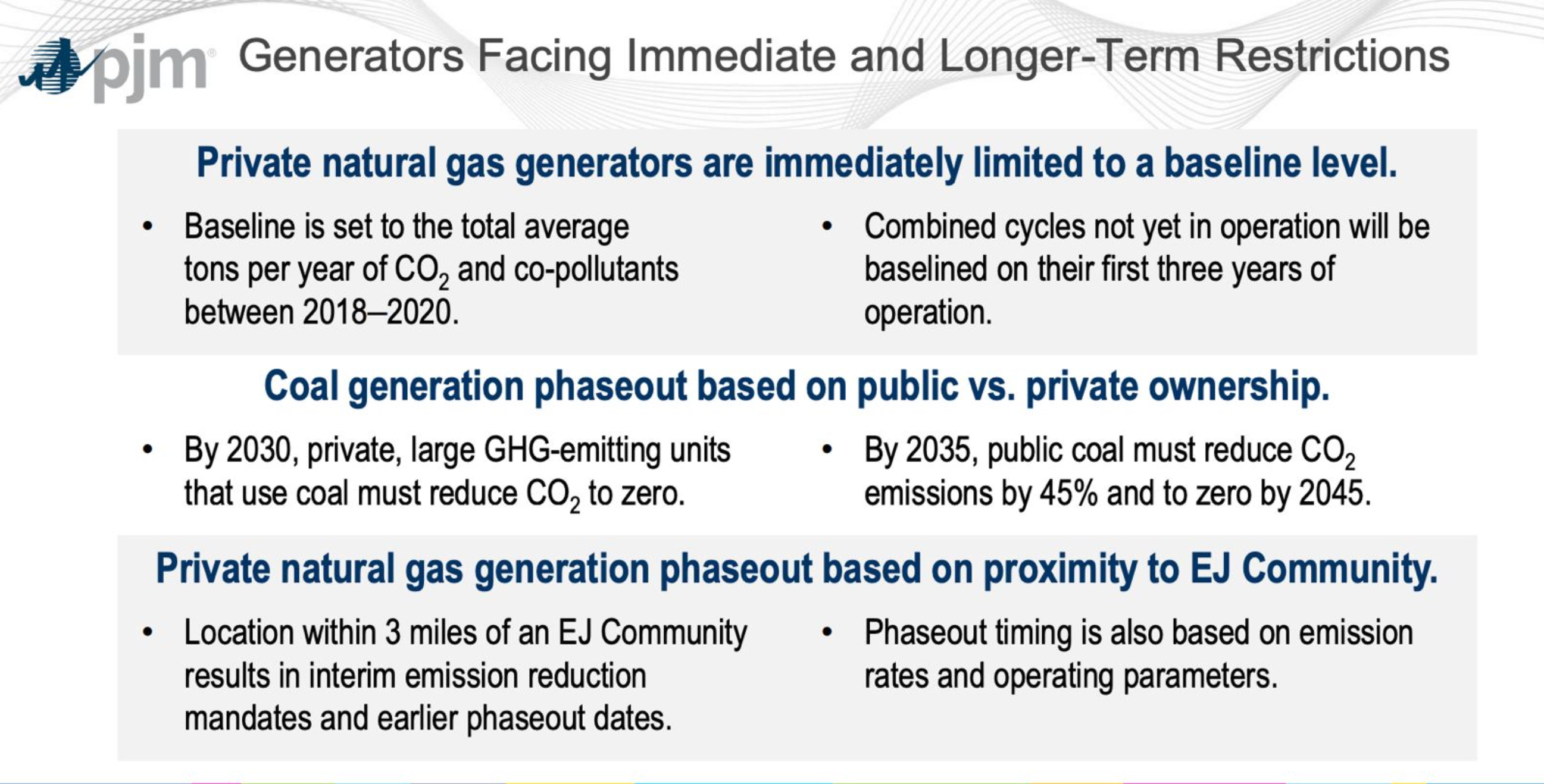 pjm Generators Facing Immediate and Longer-Term Restrictions

Private natural gas generators are immediately limited to a baseline level.

• Baseline is set to the total average tons per year of $CO_2$ and co-pollutants between 2018–2020.

• Combined cycles not yet in operation will be baselined on their first three years of operation.

Coal generation phaseout based on public vs. private ownership.

• By 2030, private, large GHG-emitting units that use coal must reduce $CO_2$ to zero.

• By 2035, public coal must reduce $CO_2$ emissions by 45% and to zero by 2045.

Private natural gas generation phaseout based on proximity to EJ Community.

• Location within 3 miles of an EJ Community results in interim emission reduction mandates and earlier phaseout dates.

• Phaseout timing is also based on emission rates and operating parameters.